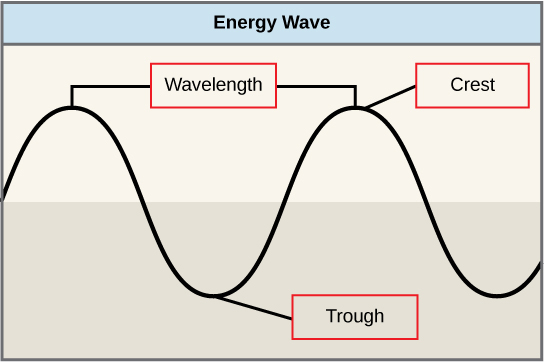 Energy Wave

Wavelength

Crest

Trough